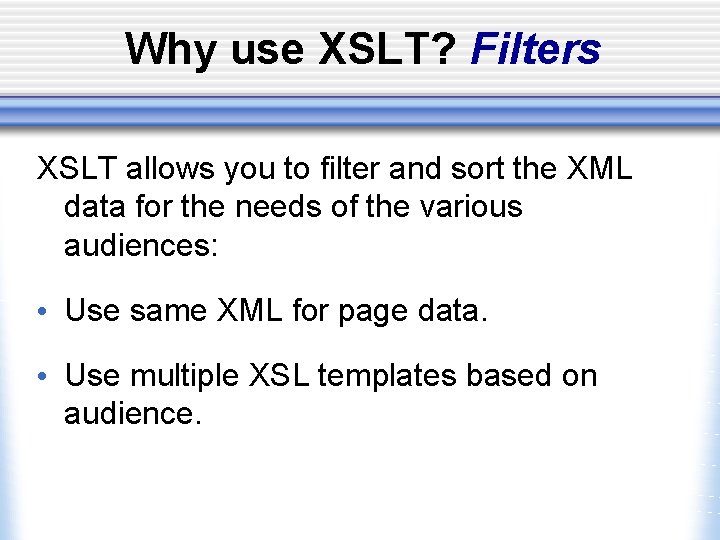 Why use XSLT? Filters

XSLT allows you to filter and sort the XML data for the needs of the various audiences:

• Use same XML for page data.

• Use multiple XSL templates based on audience.